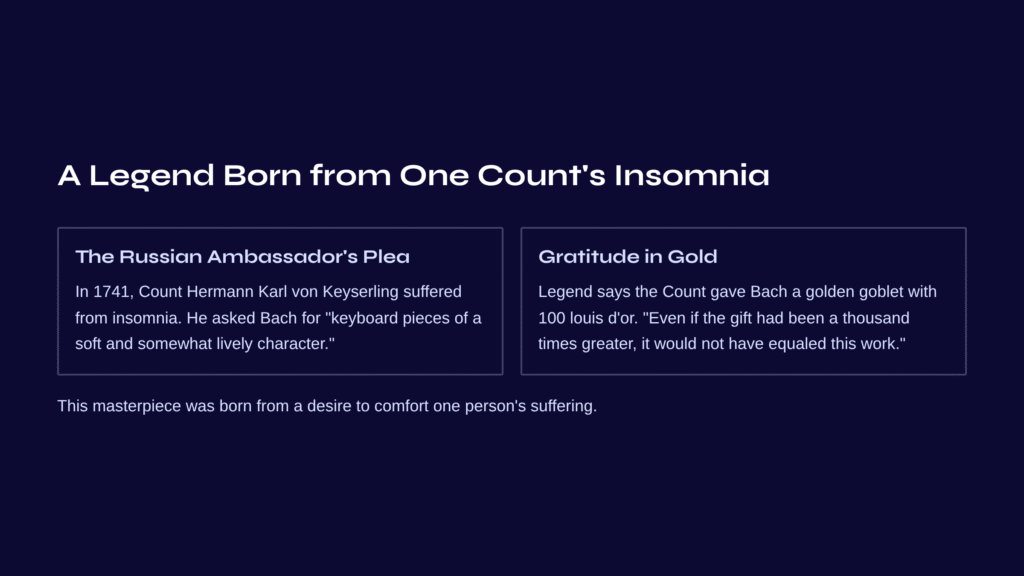 A Legend Born from One Count's Insomnia

The Russian Ambassador's Plea

In 1741, Count Hermann Karl von Keyserling suffered from insomnia. He asked Bach for "keyboard pieces of a soft and somewhat lively character."

Gratitude in Gold

Legend says the Count gave Bach a golden goblet with 100 louis d'or. "Even if the gift had been a thousand times greater, it would not have equaled this work."

This masterpiece was born from a desire to comfort one person's suffering.